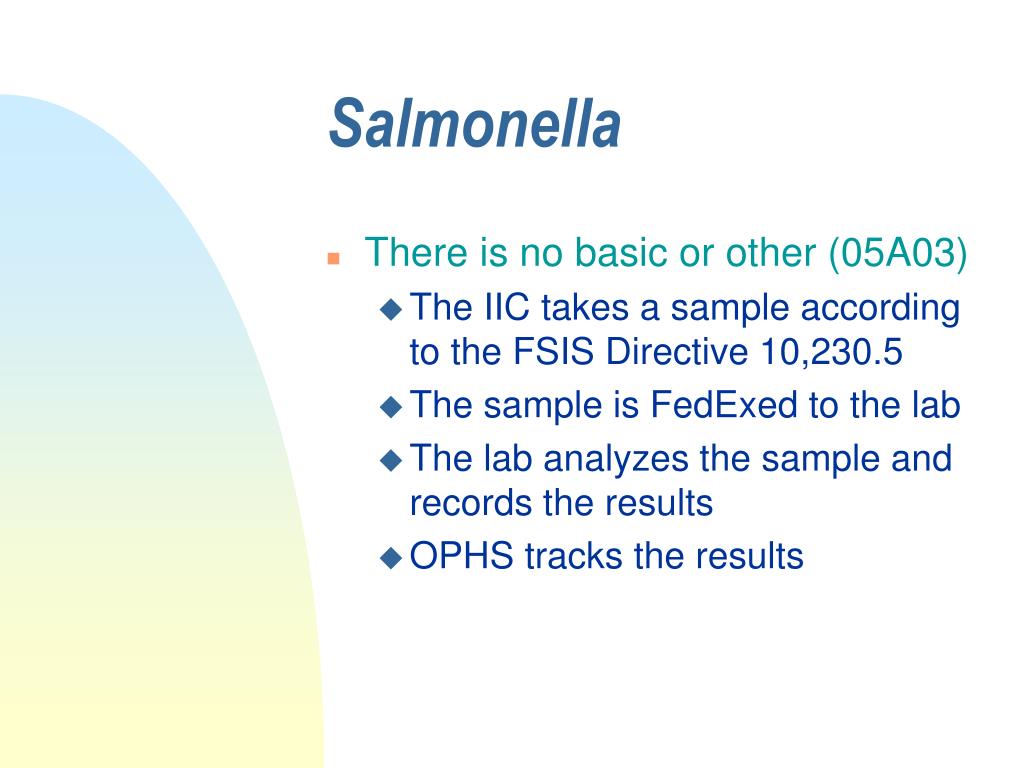 Salmonella

There is no basic or other (05A03)

The IIC takes a sample according to the FSIS Directive 10,230.5

The sample is FedExed to the lab

The lab analyzes the sample and records the results

OPHS tracks the results